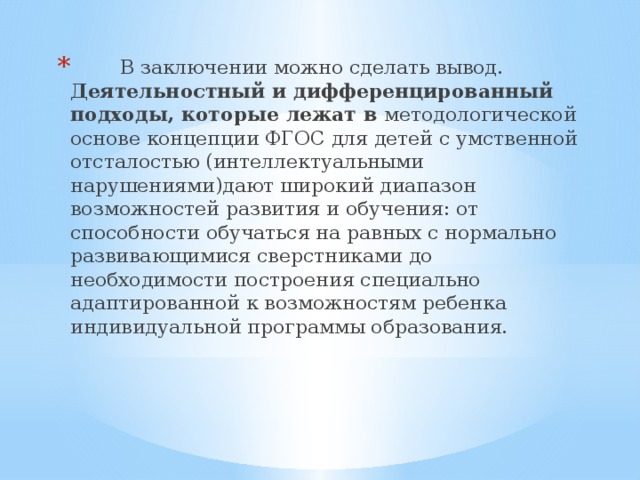 * В заключении можно сделать вывод. Деятельностный и дифференцированный подходы, которые лежат в методологической основе концепции ФГОС для детей с умственной отсталостью (интеллектуальными нарушениями)дают широкий диапазон возможностей развития и обучения: от способности обучаться на равных с нормально развивающимися сверстниками до необходимости построения специально адаптированной к возможностям ребенка индивидуальной программы образования.